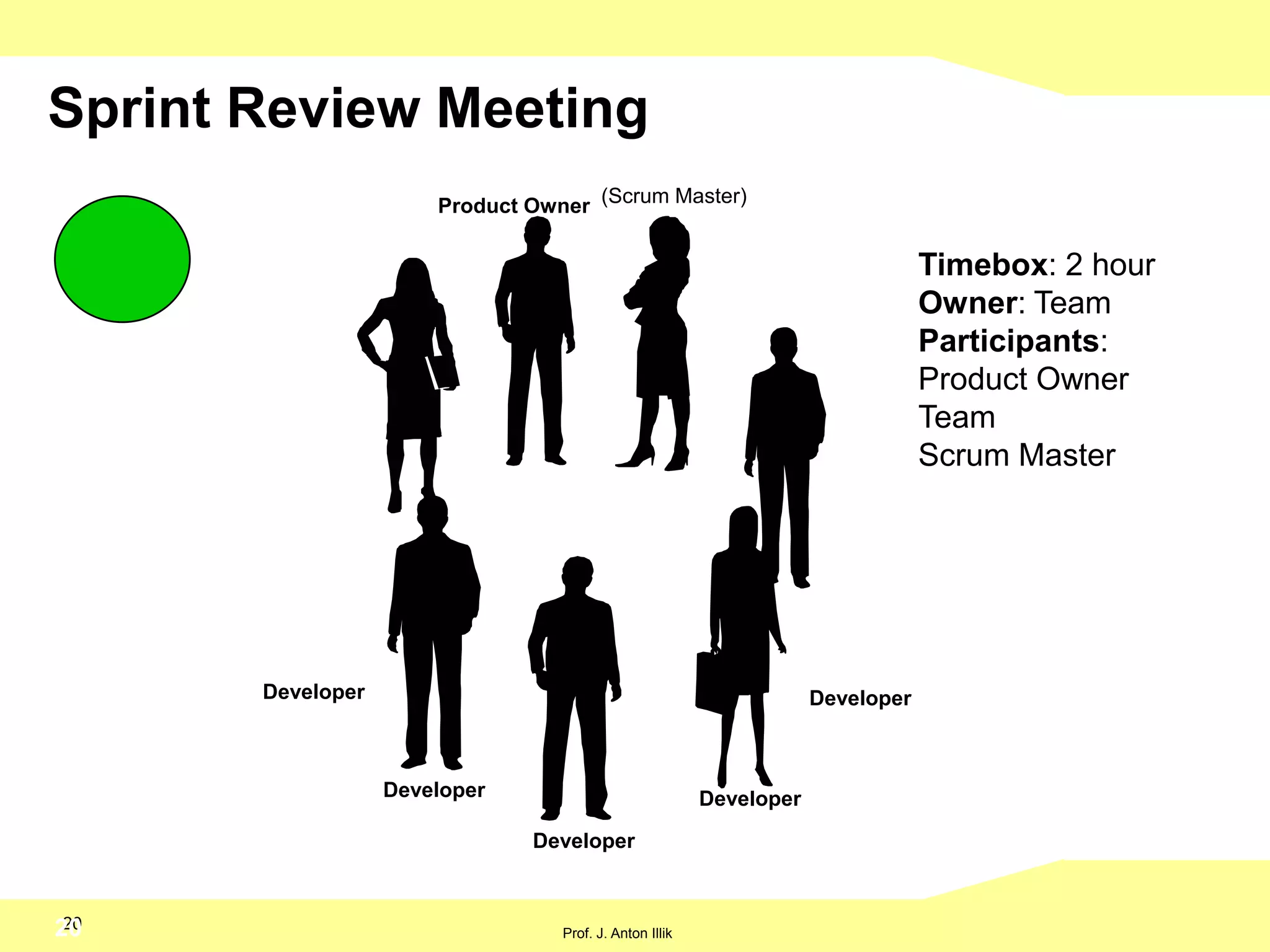 Sprint Review Meeting

Product Owner (Scrum Master)

Timebox: 2 hour
Owner: Team
Participants:
Product Owner
Team
Scrum Master

Developer

Developer

Developer

Developer

Developer

20

Prof. J. Anton Illik